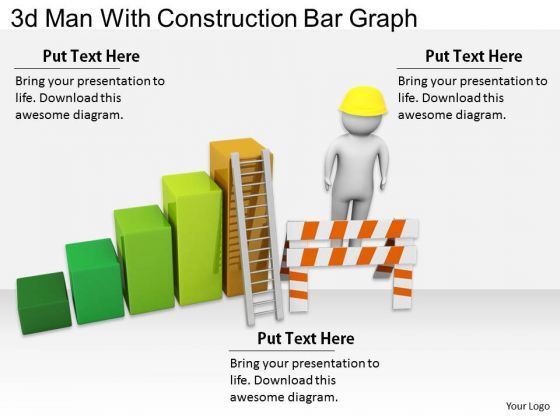 3d Man With Construction Bar Graph

Put Text Here

Bring your presentation to life. Download this awesome diagram.

Put Text Here

Bring your presentation to life. Download this awesome diagram.

Put Text Here

Bring your presentation to life. Download this awesome diagram.

Your Logo